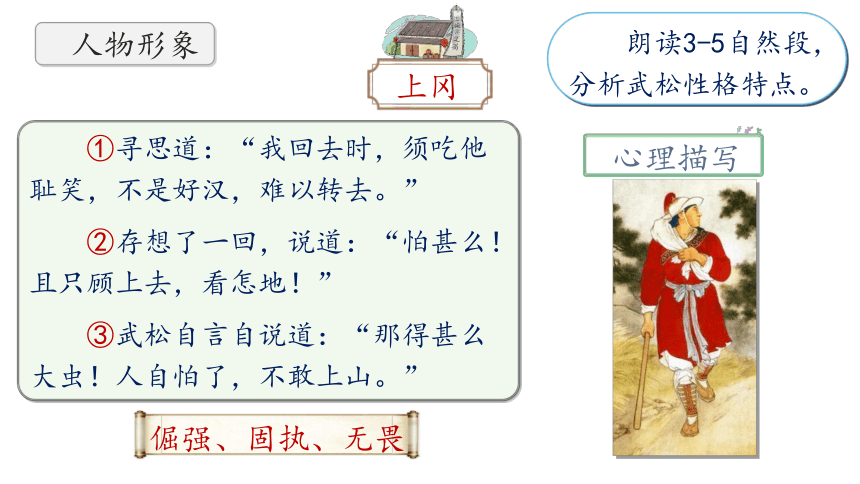 人物形象

上冈

朗读3-5自然段，分析武松性格特点。

①寻思道：“我回去时，须吃他耻笑，不是好汉，难以转去。”

②存想了一回，说道：“怕甚么！且只顾上去，看怎地！”

③武松自言自说道：“那得甚么大虫！人自怕了，不敢上山。”

心理描写

倔强、固执、无畏